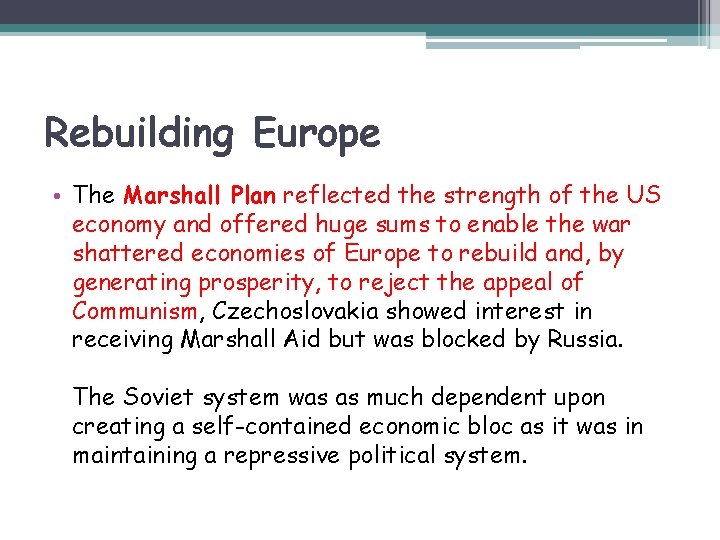 Rebuilding Europe

• The Marshall Plan reflected the strength of the US economy and offered huge sums to enable the war shattered economies of Europe to rebuild and, by generating prosperity, to reject the appeal of Communism, Czechoslovakia showed interest in receiving Marshall Aid but was blocked by Russia.

The Soviet system was as much dependent upon creating a self-contained economic bloc as it was in maintaining a repressive political system.